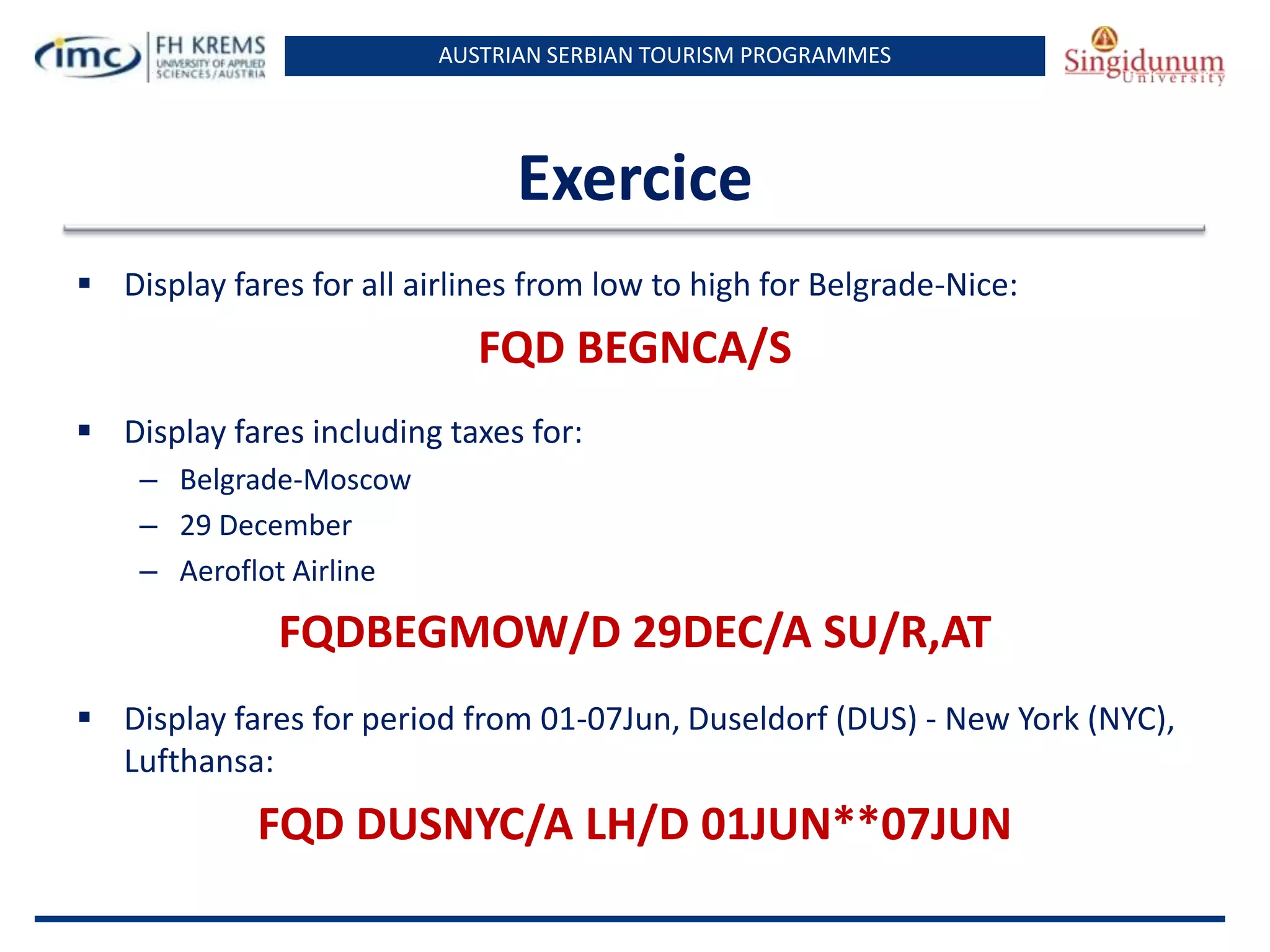 imc FH KREMS UNIVERSITY OF APPLIED SCIENCES / AUSTRIA

AUSTRIAN SERBIAN TOURISM PROGRAMMES

Singidunum University

Exercice

▪ Display fares for all airlines from low to high for Belgrade-Nice:

FQD BEGNCA/S

▪ Display fares including taxes for:
– Belgrade-Moscow
– 29 December
– Aeroflot Airline

FQDBEGMOW/D 29DEC/A SU/R,AT

▪ Display fares for period from 01-07Jun, Duseldorf (DUS) - New York (NYC), Lufthansa:

FQD DUSNYC/A LH/D 01JUN**07JUN